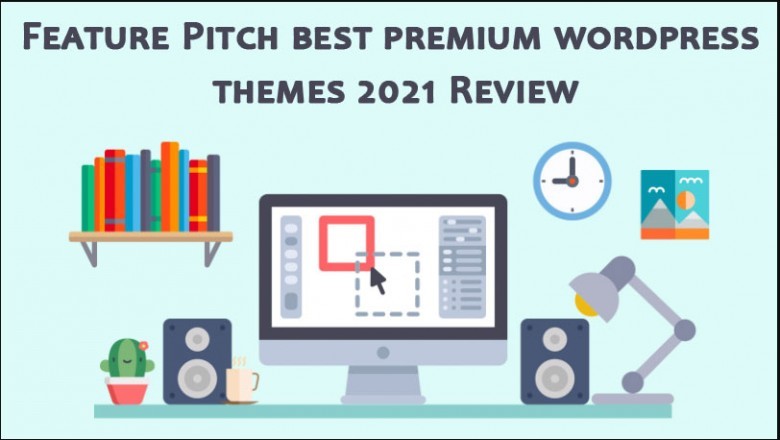 Feature Pitch best premium wordpress themes 2021 Review